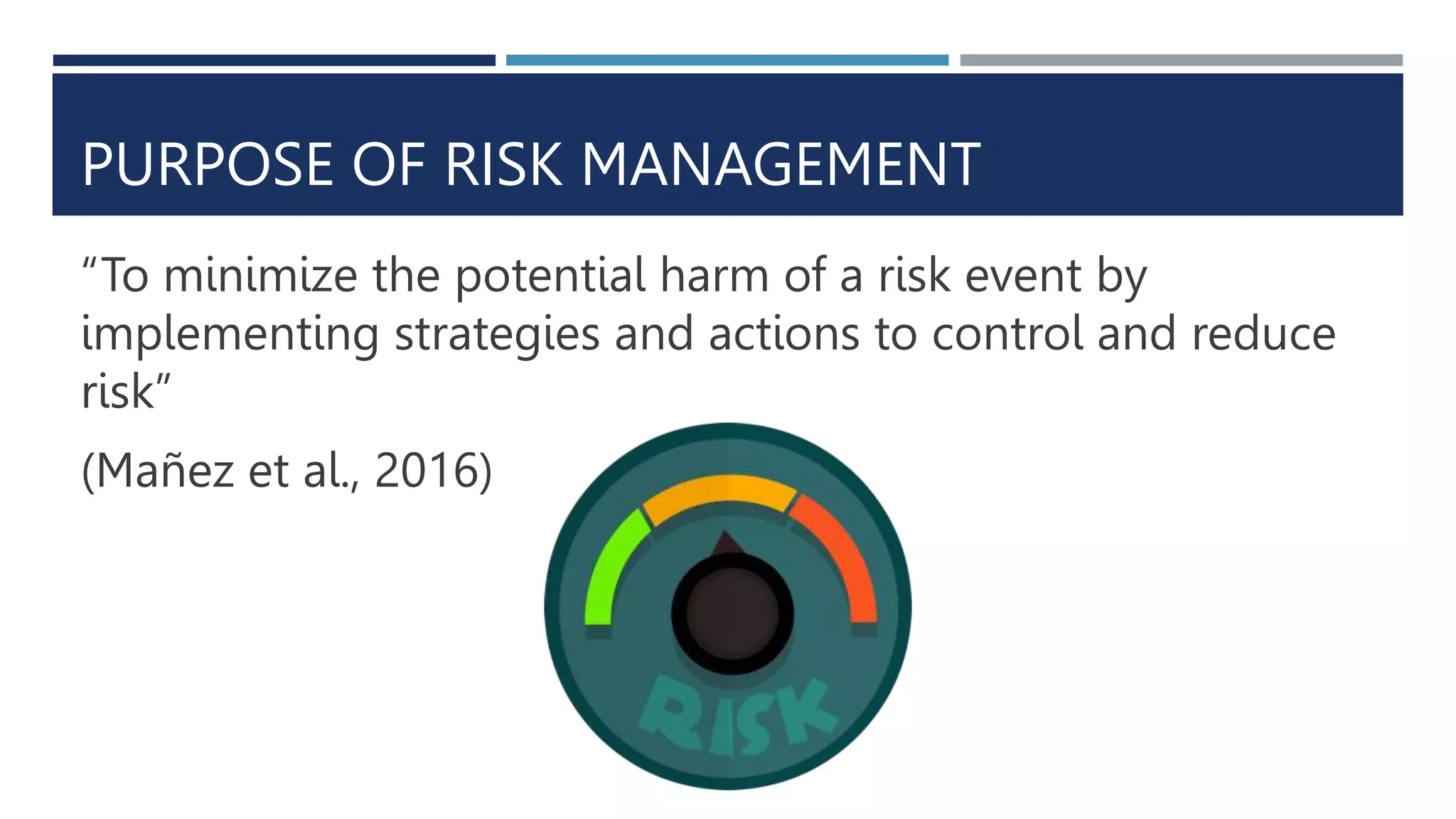 PURPOSE OF RISK MANAGEMENT

“To minimize the potential harm of a risk event by implementing strategies and actions to control and reduce risk”

(Mañez et al., 2016)

RISK